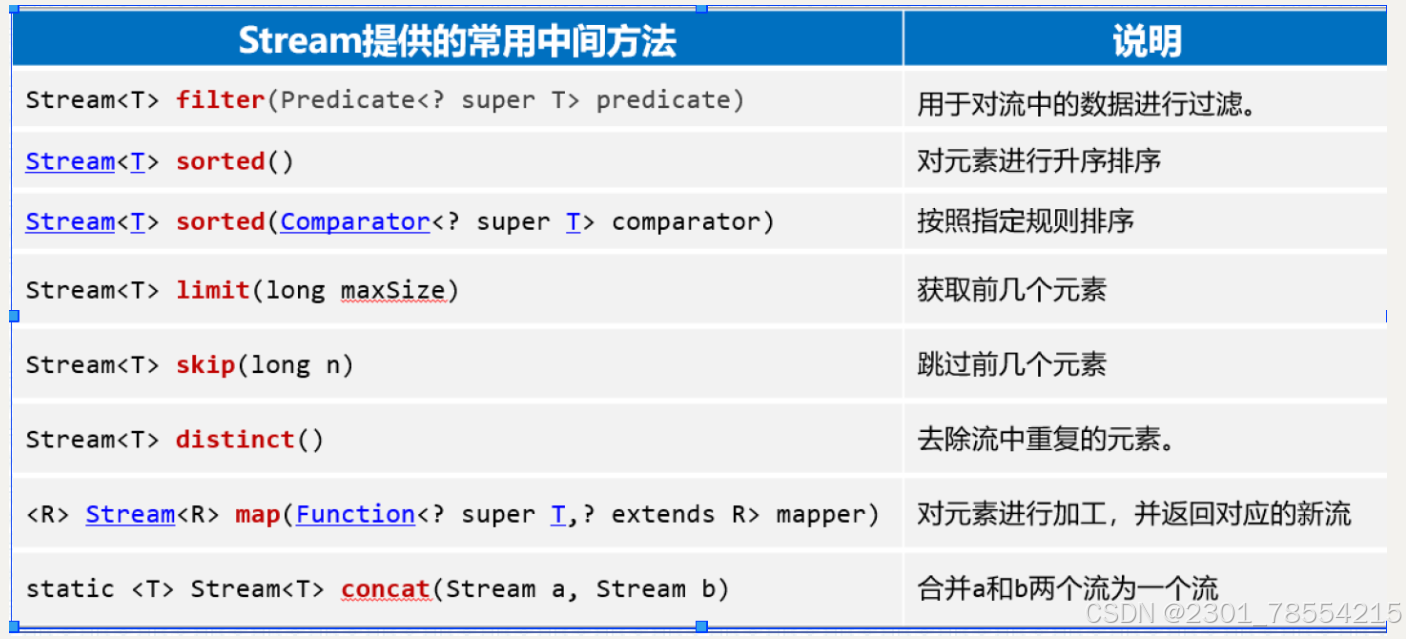 | Stream提供的常用中间方法 | 说明 |
|---|---|
| Stream<T> filter(Predicate<? super T> predicate) | 用于对流中的数据进行过滤。 |
| Stream<T> sorted() | 对元素进行升序排序 |
| Stream<T> sorted(Comparator<? super T> comparator) | 按照指定规则排序 |
| Stream<T> limit(long maxSize) | 获取前几个元素 |
| Stream<T> skip(long n) | 跳过前几个元素 |
| Stream<T> distinct() | 去除流中重复的元素。 |
| <R> Stream<R> map(Function<? super T,? extends R> mapper) | 对元素进行加工，并返回对应的新流 |
| static <T> Stream<T> concat(Stream a, Stream b) | 合并a和b两个流为一个流 |

CSDN @2301_78554215